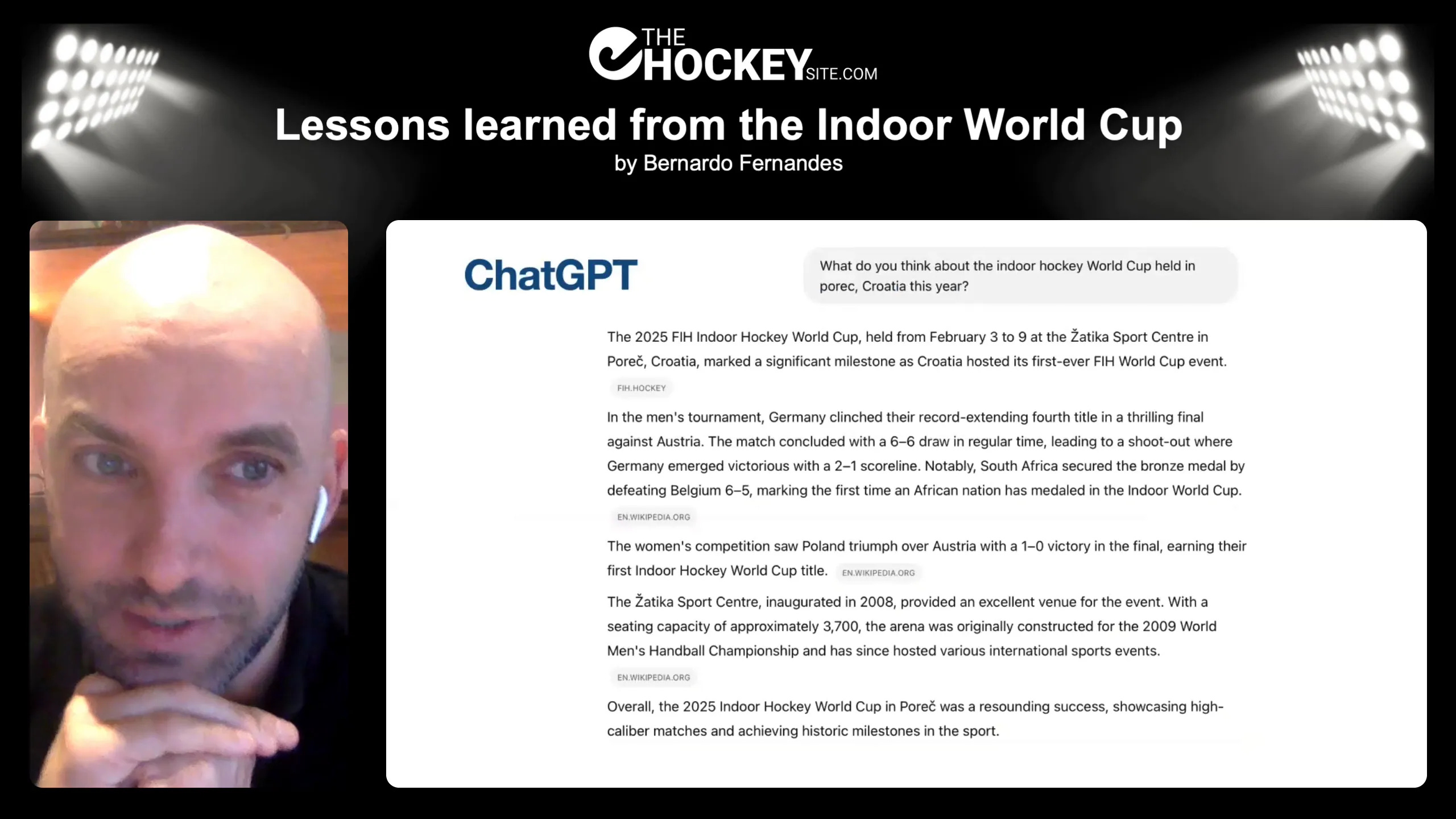 THE HOCKEY SITE.COM

Lessons learned from the Indoor World Cup
by Bernardo Fernandes

ChatGPT

What do you think about the indoor hockey World Cup held in porec, Croatia this year?

The 2025 FIH Indoor Hockey World Cup, held from February 3 to 9 at the Žatika Sport Centre in Poreč, Croatia, marked a significant milestone as Croatia hosted its first-ever FIH World Cup event. FIH.HOCKEY

In the men's tournament, Germany clinched their record-extending fourth title in a thrilling final against Austria. The match concluded with a 6–6 draw in regular time, leading to a shoot-out where Germany emerged victorious with a 2–1 scoreline. Notably, South Africa secured the bronze medal by defeating Belgium 6–5, marking the first time an African nation has medaled in the Indoor World Cup. EN.WIKIPEDIA.ORG

The women's competition saw Poland triumph over Austria with a 1–0 victory in the final, earning their first Indoor Hockey World Cup title. EN.WIKIPEDIA.ORG

The Žatika Sport Centre, inaugurated in 2008, provided an excellent venue for the event. With a seating capacity of approximately 3,700, the arena was originally constructed for the 2009 World Men's Handball Championship and has since hosted various international sports events. EN.WIKIPEDIA.ORG

Overall, the 2025 Indoor Hockey World Cup in Poreč was a resounding success, showcasing high-caliber matches and achieving historic milestones in the sport.